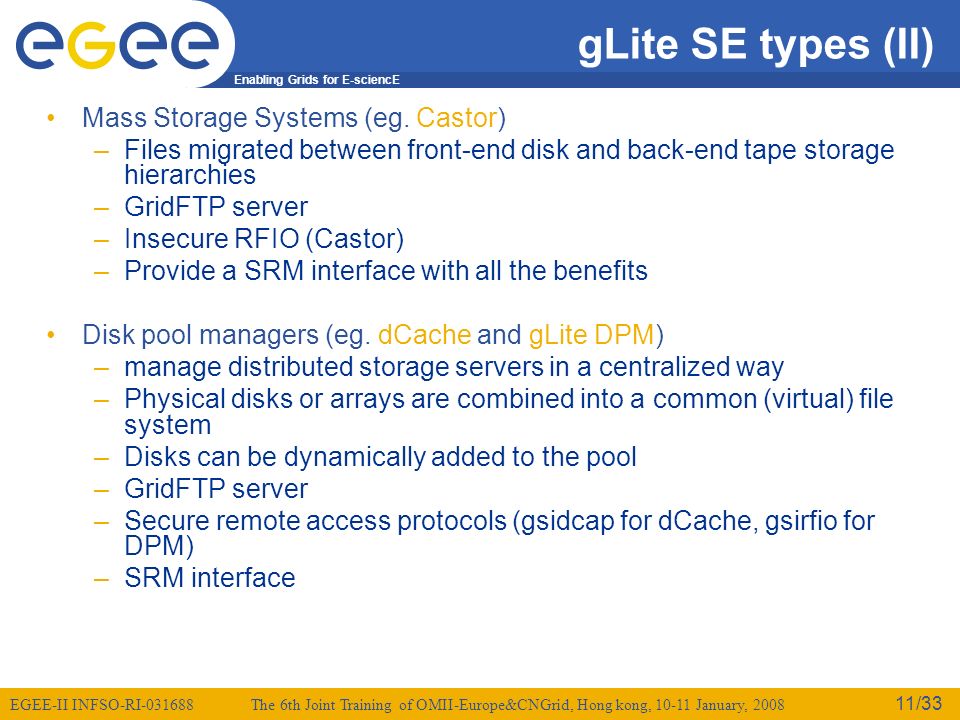 egee

Enabling Grids for E-sciencE

gLite SE types (II)

• Mass Storage Systems (eg. Castor)
– Files migrated between front-end disk and back-end tape storage hierarchies
– GridFTP server
– Insecure RFIO (Castor)
– Provide a SRM interface with all the benefits

• Disk pool managers (eg. dCache and gLite DPM)
– manage distributed storage servers in a centralized way
– Physical disks or arrays are combined into a common (virtual) file system
– Disks can be dynamically added to the pool
– GridFTP server
– Secure remote access protocols (gsidcap for dCache, gsirfio for DPM)
– SRM interface

EGEE-II INFSO-RI-031688 The 6th Joint Training of OMII-Europe&CNGrid, Hong kong, 10-11 January, 2008 11/33